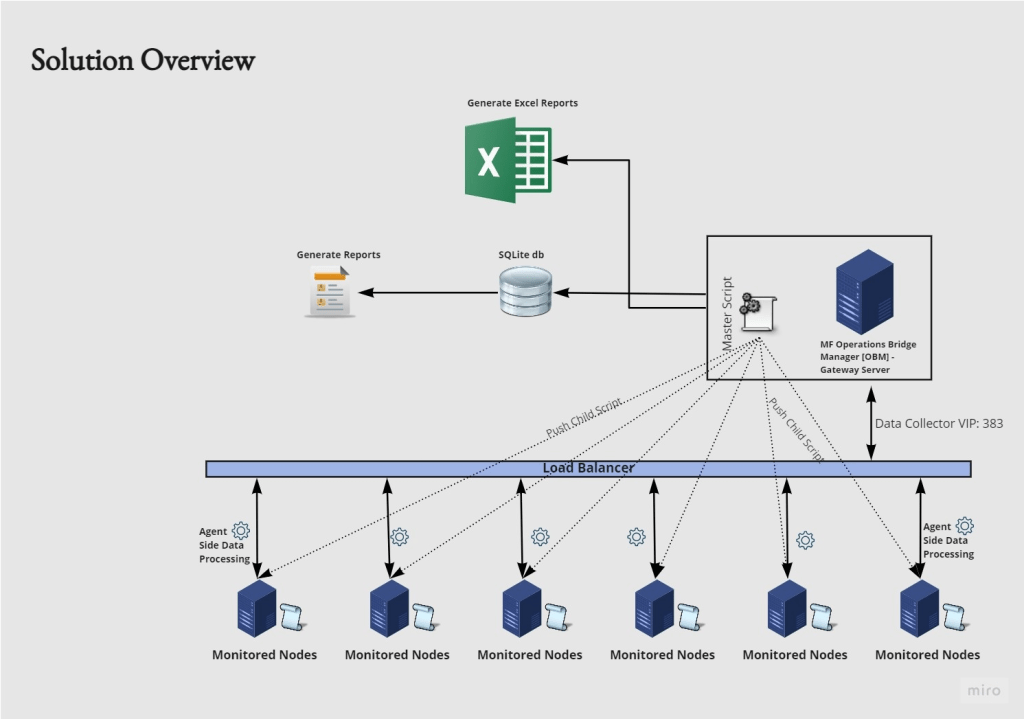 Solution Overview

Generate Excel Reports

X

Generate Reports

SQLite db

Master Script

MF Operations Bridge Manager [OBM] - Gateway Server

Push Child Script

Push Child Script

Data Collector VIP: 383

Load Balancer

Agent Side Data Processing

Agent Side Data Processing

Monitored Nodes

Monitored Nodes

Monitored Nodes

Monitored Nodes

Monitored Nodes

Monitored Nodes

miro